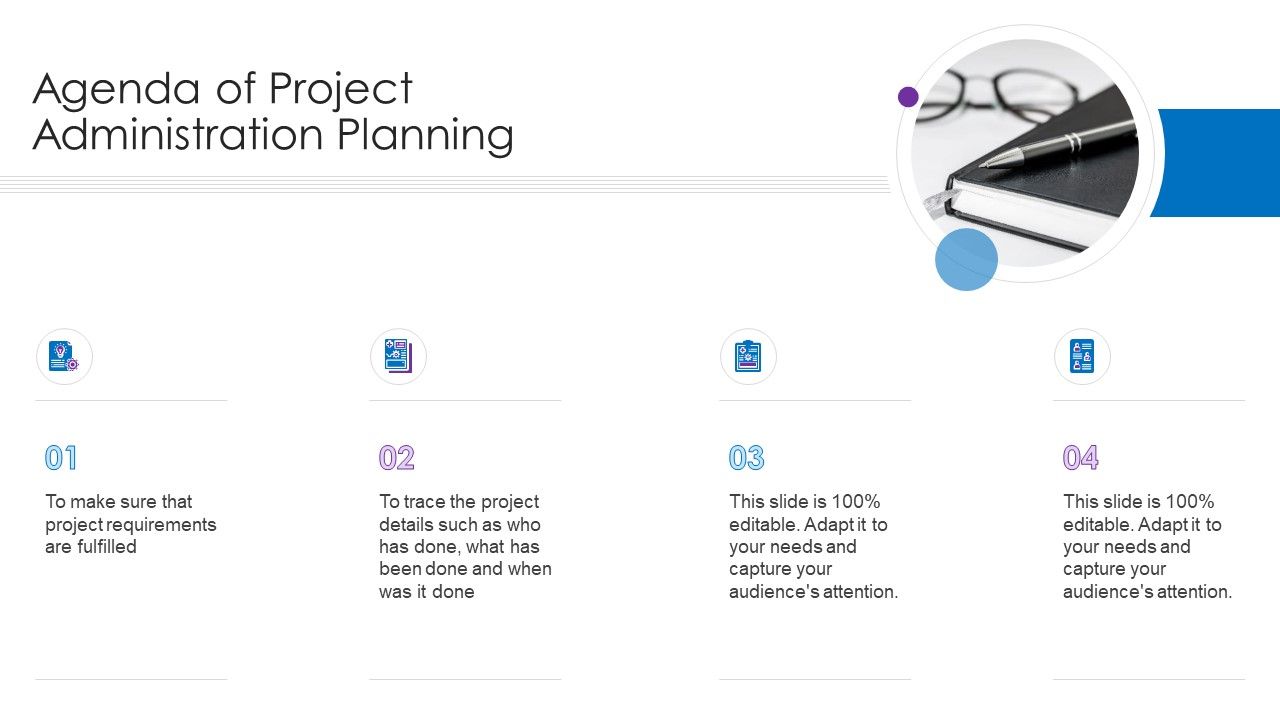 Agenda of Project Administration Planning

01

To make sure that project requirements are fulfilled

02

To trace the project details such as who has done, what has been done and when was it done

03

This slide is 100% editable. Adapt it to your needs and capture your audience's attention.

04

This slide is 100% editable. Adapt it to your needs and capture your audience's attention.